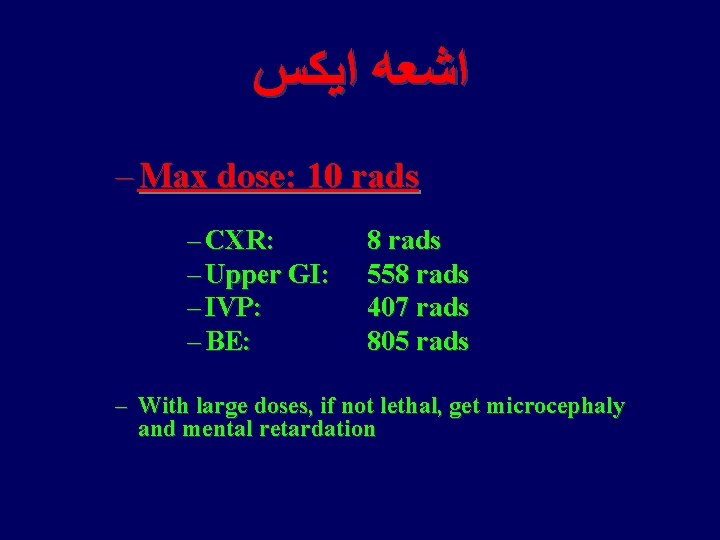 اشعه ایکس

– Max dose: 10 rads

– CXR: 8 rads
– Upper GI: 558 rads
– IVP: 407 rads
– BE: 805 rads

– With large doses, if not lethal, get microcephaly and mental retardation